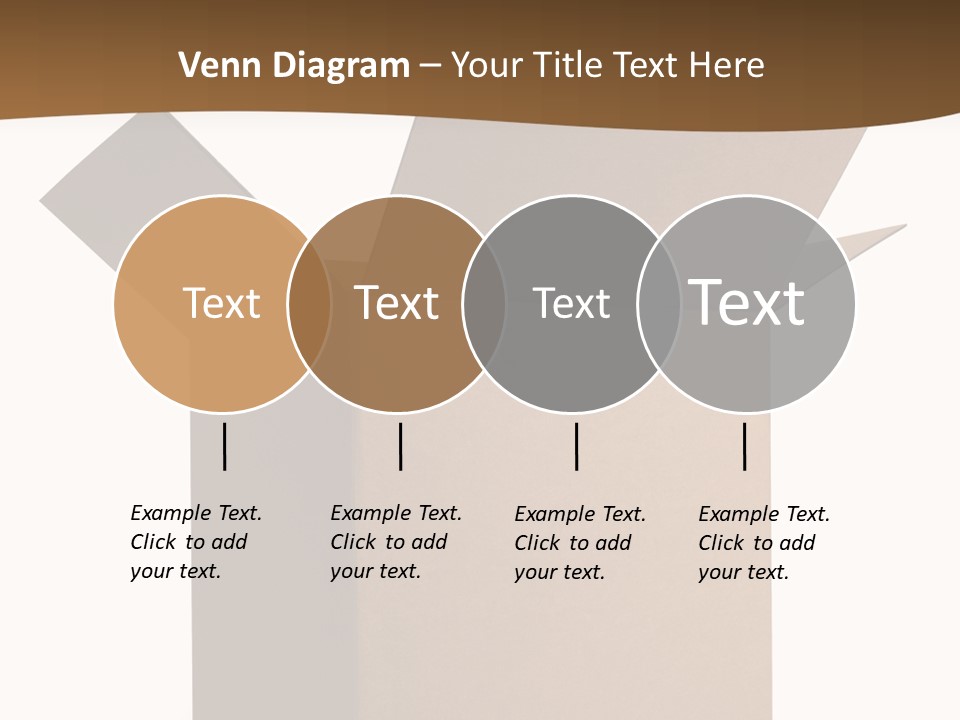 Venn Diagram – Your Title Text Here

Text

Text

Text

Text

Example Text. Click to add your text.

Example Text. Click to add your text.

Example Text. Click to add your text.

Example Text. Click to add your text.